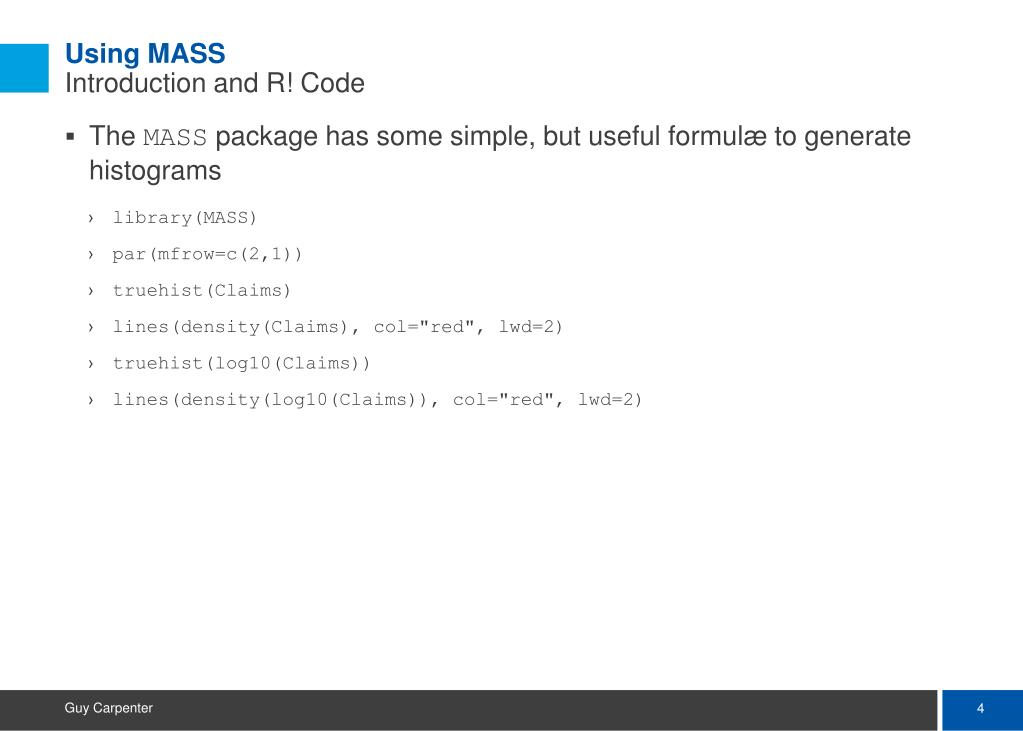 Using MASS
Introduction and R! Code

▪ The MASS package has some simple, but useful formulæ to generate histograms

› library(MASS)

› par(mfrow=c(2,1))

› truehist(Claims)

› lines(density(Claims), col="red", lwd=2)

› truehist(log10(Claims))

› lines(density(log10(Claims)), col="red", lwd=2)

Guy Carpenter

4